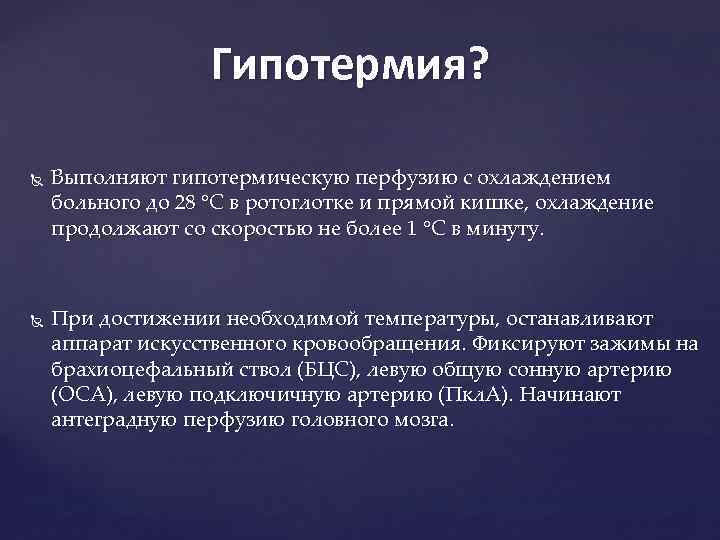 Гипотермия?

Выполняют гипотермическую перфузию с охлаждением больного до 28 °С в ротоглотке и прямой кишке, охлаждение продолжают со скоростью не более 1 °С в минуту.

При достижении необходимой температуры, останавливают аппарат искусственного кровообращения. Фиксируют зажимы на брахиоцефальный ствол (БЦС), левую общую сонную артерию (ОСА), левую подключичную артерию (ПклА). Начинают антеградную перфузию головного мозга.